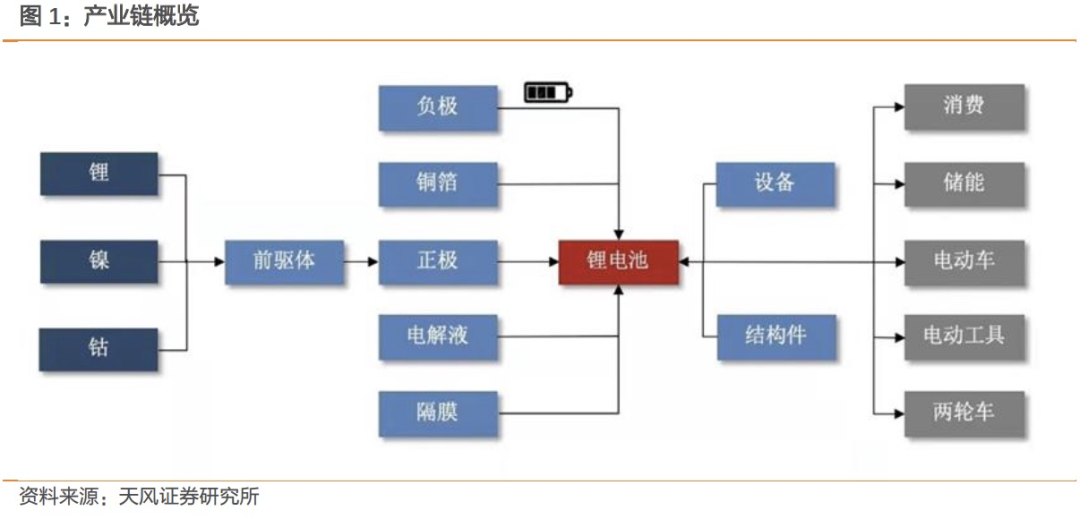 图 1：产业链概览

锂
镍
钴
前驱体
负极
铜箔
正极
电解液
隔膜
锂电池
设备
结构件
消费
储能
电动车
电动工具
两轮车

资料来源：天风证券研究所